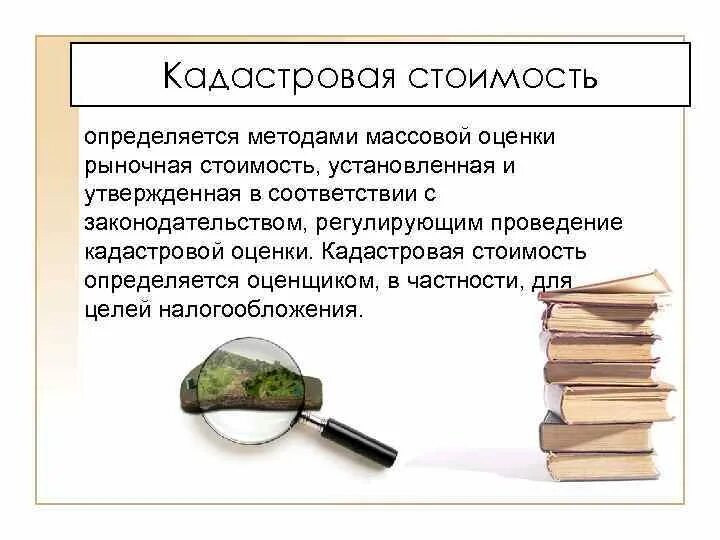 Кадастровая стоимость

определяется методами массовой оценки рыночная стоимость, установленная и утвержденная в соответствии с законодательством, регулирующим проведение кадастровой оценки. Кадастровая стоимость определяется оценщиком, в частности, для целей налогообложения.